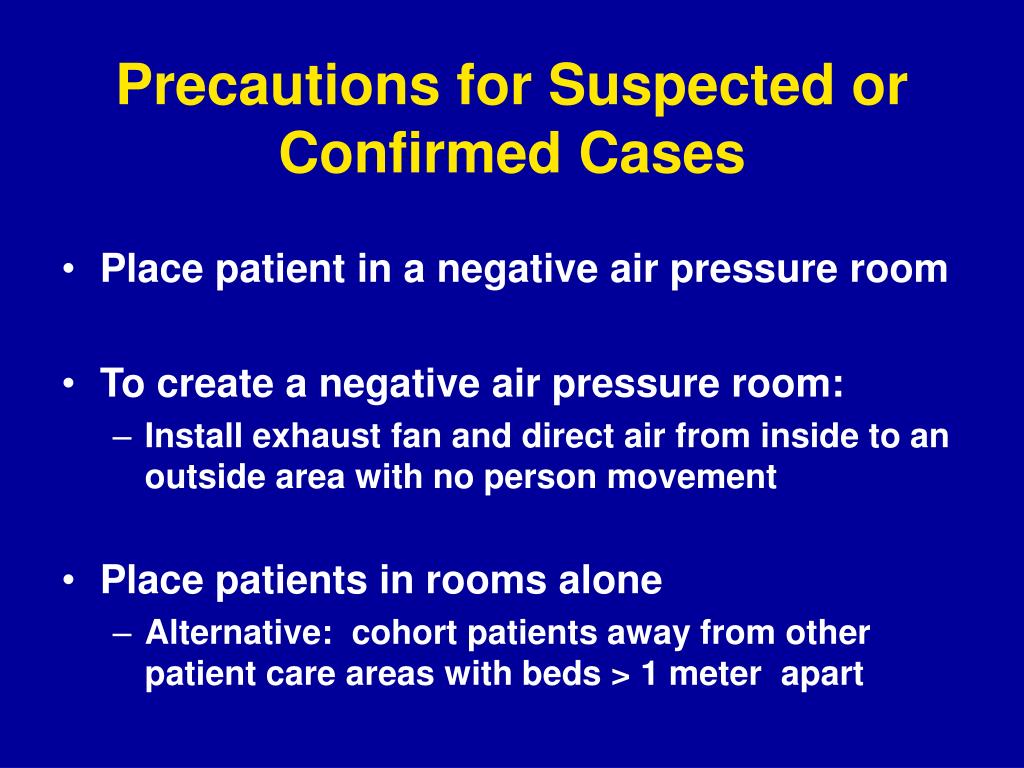 Precautions for Suspected or Confirmed Cases

• Place patient in a negative air pressure room

• To create a negative air pressure room:
– Install exhaust fan and direct air from inside to an outside area with no person movement

• Place patients in rooms alone
– Alternative: cohort patients away from other patient care areas with beds > 1 meter apart